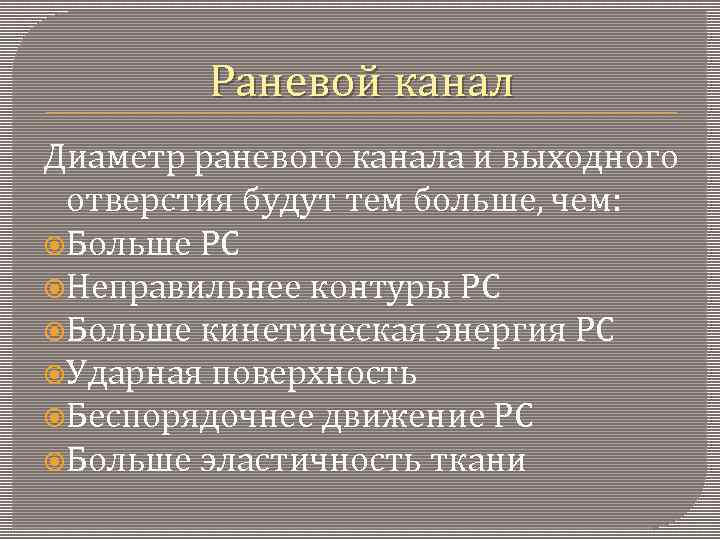 Раневой канал

Диаметр раневого канала и выходного отверстия будут тем больше, чем:

Больше РС

Неправильнее контуры РС

Больше кинетическая энергия РС

Ударная поверхность

Беспорядочнее движение РС

Больше эластичность ткани